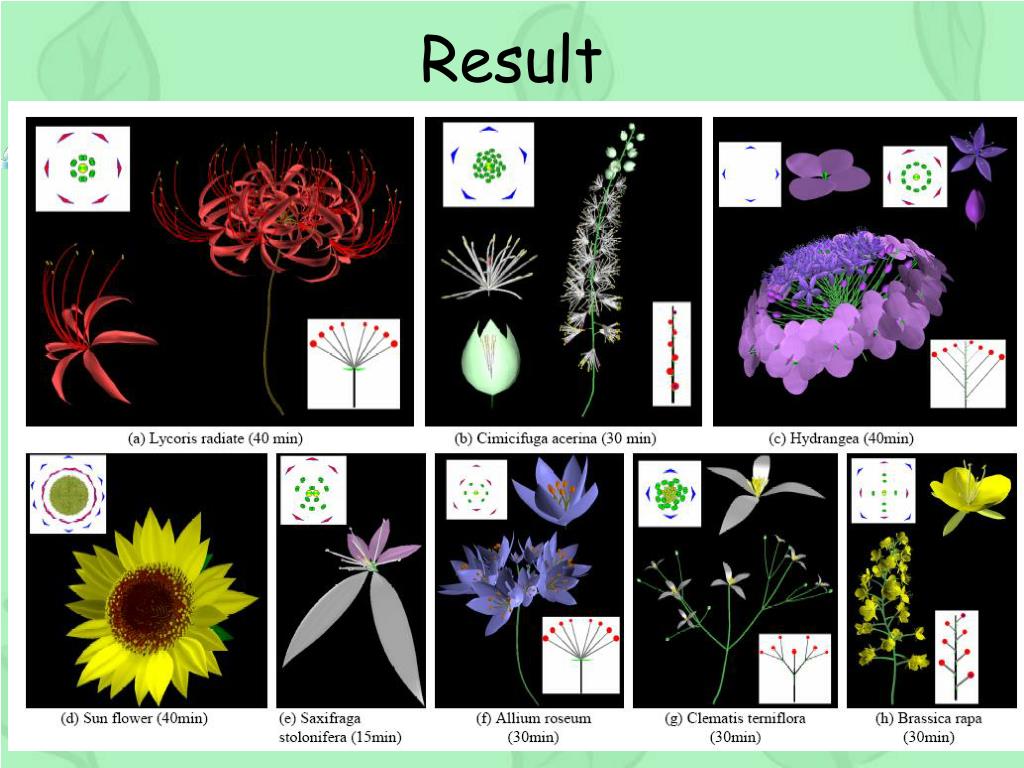 Result

(a) Lycoris radiate (40 min)

(b) Cimicifuga acerina (30 min)

(c) Hydrangea (40min)

(d) Sun flower (40min)

(e) Saxifraga stolonifera (15min)

(f) Allium roseum (30min)

(g) Clematis terniflora (30min)

(h) Brassica rapa (30min)